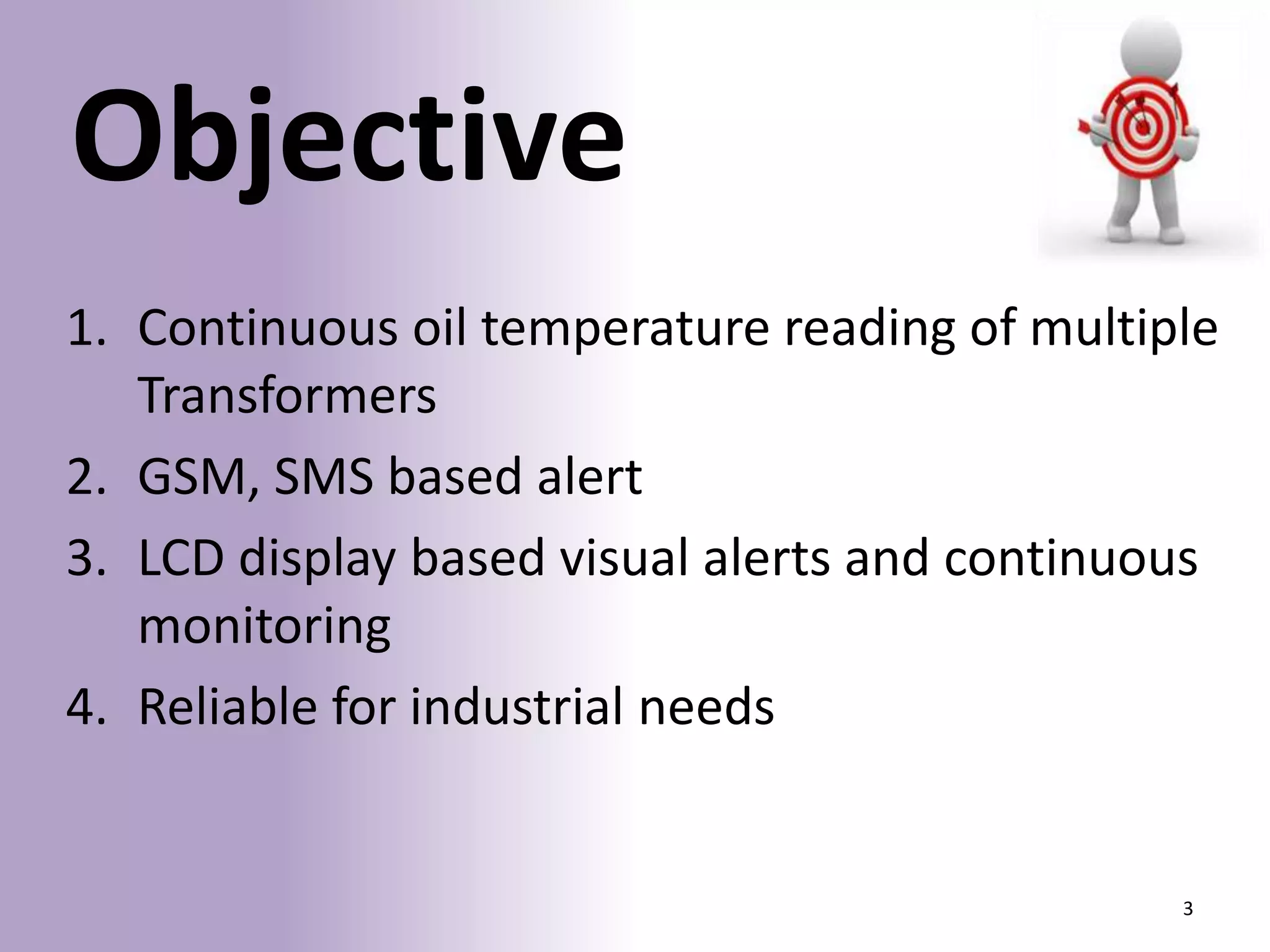 Objective

1. Continuous oil temperature reading of multiple Transformers
2. GSM, SMS based alert
3. LCD display based visual alerts and continuous monitoring
4. Reliable for industrial needs

3